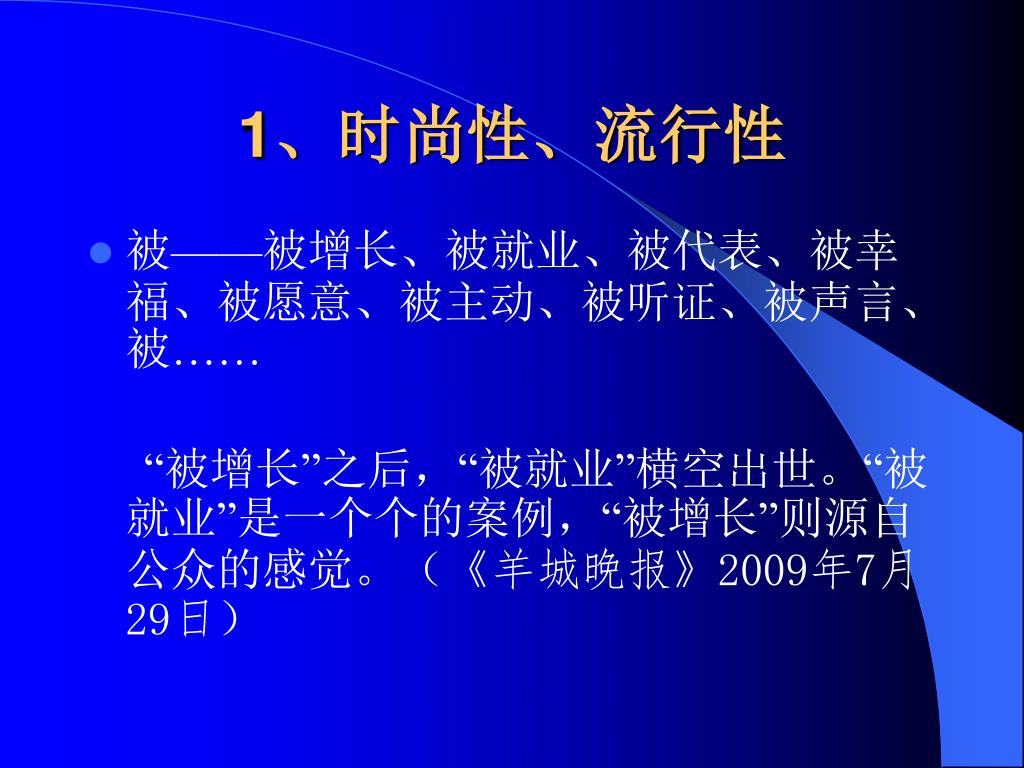 1、时尚性、流行性

被——被增长、被就业、被代表、被幸福、被愿意、被主动、被听证、被声言、被……

“被增长”之后，“被就业”横空出世。“被就业”是一个个的案例，“被增长”则源自公众的感觉。（《羊城晚报》2009年7月29日）